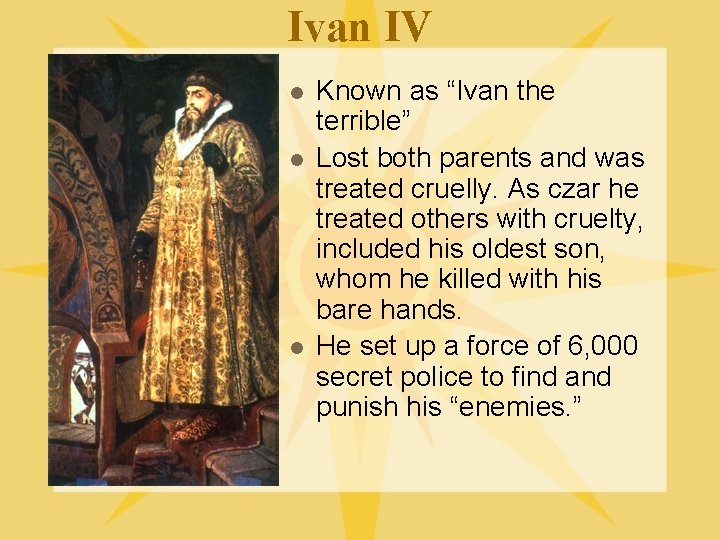 Ivan IV

- Known as “Ivan the terrible”
- Lost both parents and was treated cruelly. As czar he treated others with cruelty, included his oldest son, whom he killed with his bare hands.
- He set up a force of 6,000 secret police to find and punish his “enemies.”